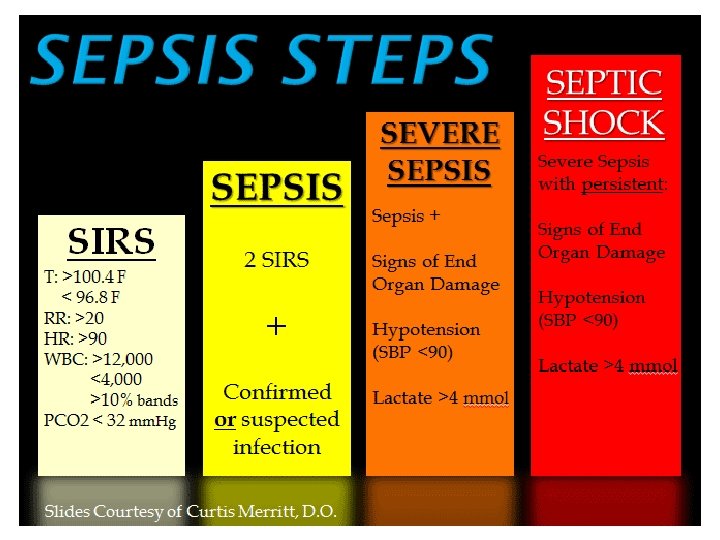 SEPSIS STEPS

SIRS

T: >100.4 F
< 96.8 F
RR: >20
HR: >90
WBC: >12,000
<4,000
>10% bands
PCO2 < 32 mmHg

SEPSIS

2 SIRS

+

Confirmed or suspected infection

SEVERE SEPSIS

Sepsis +

Signs of End Organ Damage

Hypotension (SBP <90)

Lactate >4 mmol

SEPTIC SHOCK

Severe Sepsis with persistent:

Signs of End Organ Damage

Hypotension (SBP <90)

Lactate >4 mmol

Slides Courtesy of Curtis Merritt, D.O.